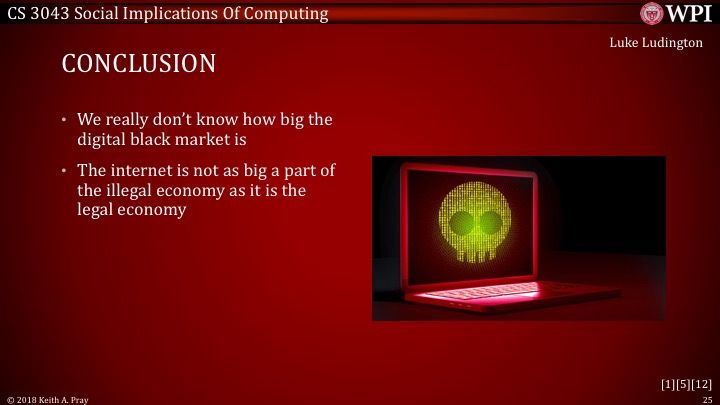 CS 3043 Social Implications Of Computing

WPI

Luke Ludington

CONCLUSION

• We really don't know how big the digital black market is

• The internet is not as big a part of the illegal economy as it is the legal economy

[1][5][12]

© 2018 Keith A. Pray

25